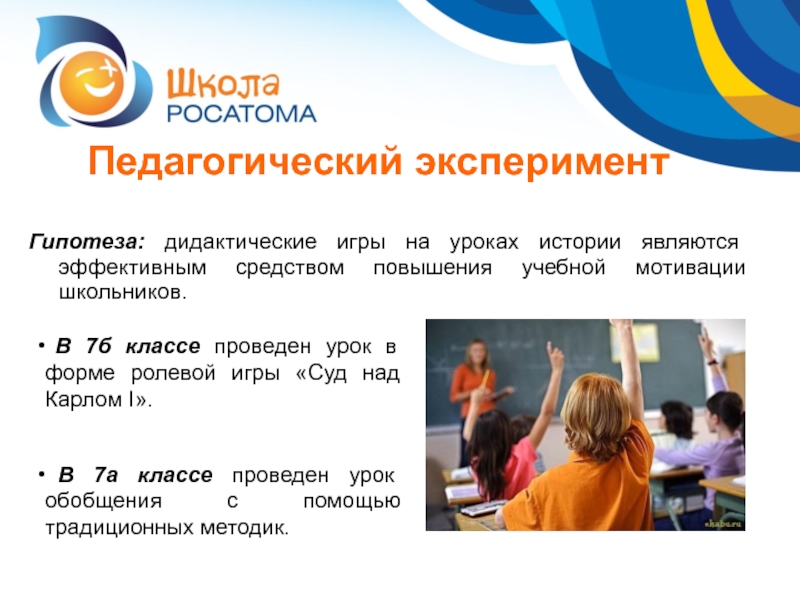 Школа
РОСАТОМА

Педагогический эксперимент

Гипотеза: дидактические игры на уроках истории являются эффективным средством повышения учебной мотивации школьников.

• В 7б классе проведен урок в форме ролевой игры «Суд над Карлом I».

• В 7а классе проведен урок обобщения с помощью традиционных методик.

ekaba.ru